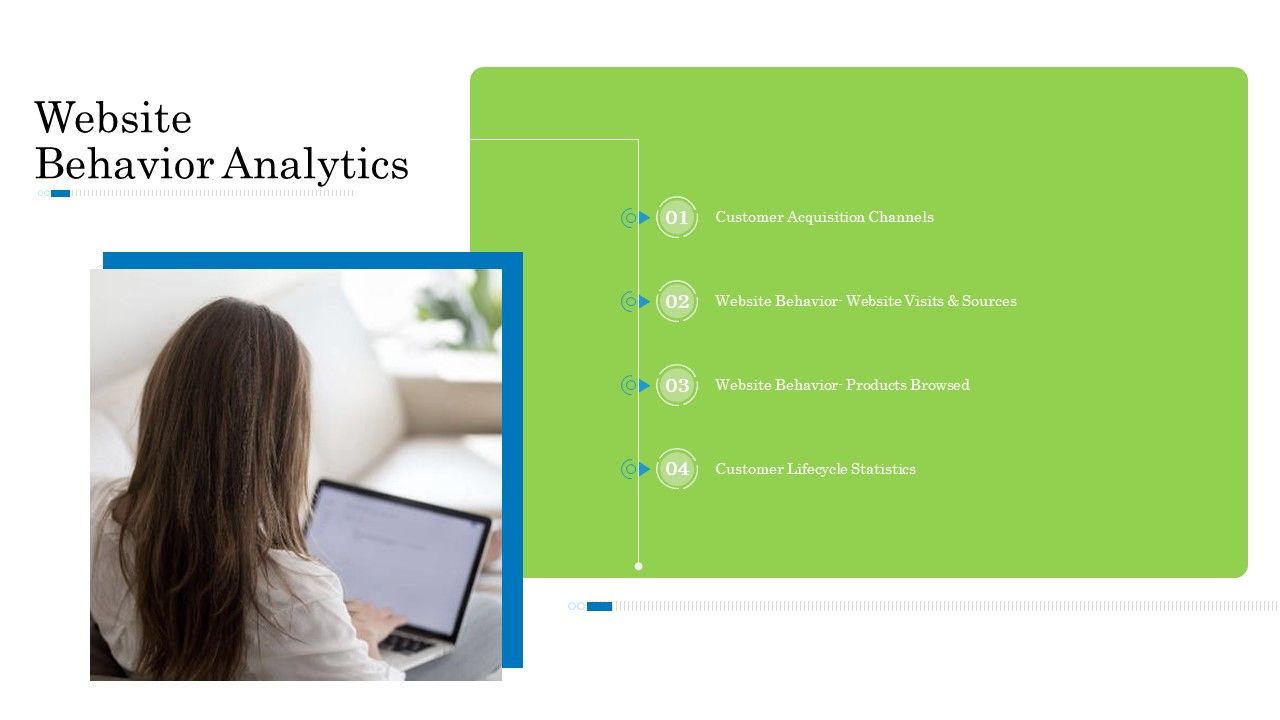 Website Behavior Analytics

01 Customer Acquisition Channels

02 Website Behavior- Website Visits & Sources

03 Website Behavior- Products Browsed

04 Customer Lifecycle Statistics